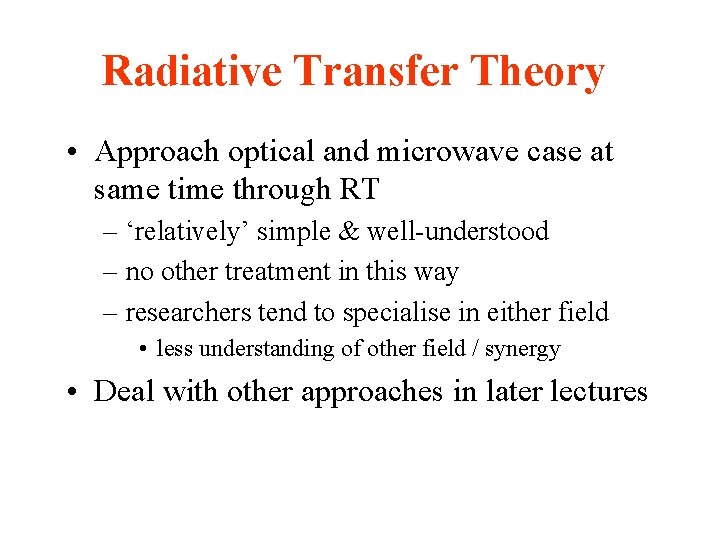 Radiative Transfer Theory

• Approach optical and microwave case at same time through RT

– ‘relatively’ simple & well-understood

– no other treatment in this way

– researchers tend to specialise in either field

• less understanding of other field / synergy

• Deal with other approaches in later lectures